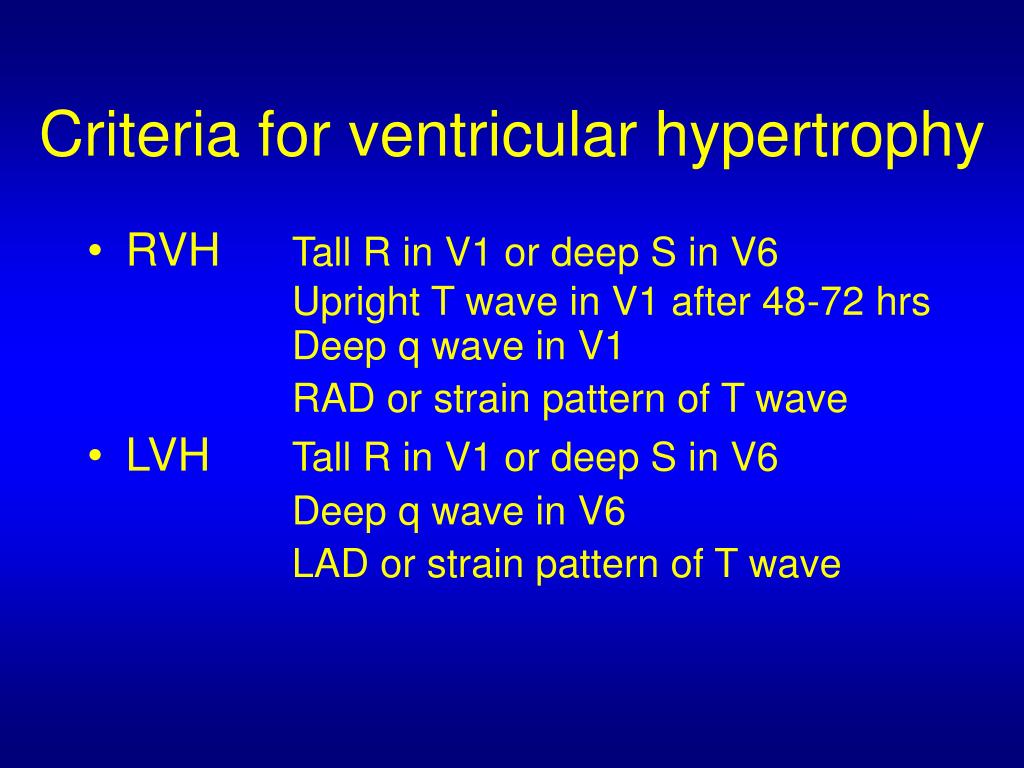 Criteria for ventricular hypertrophy

• RVH Tall R in V1 or deep S in V6
Upright T wave in V1 after 48-72 hrs
Deep q wave in V1
RAD or strain pattern of T wave

• LVH Tall R in V1 or deep S in V6
Deep q wave in V6
LAD or strain pattern of T wave